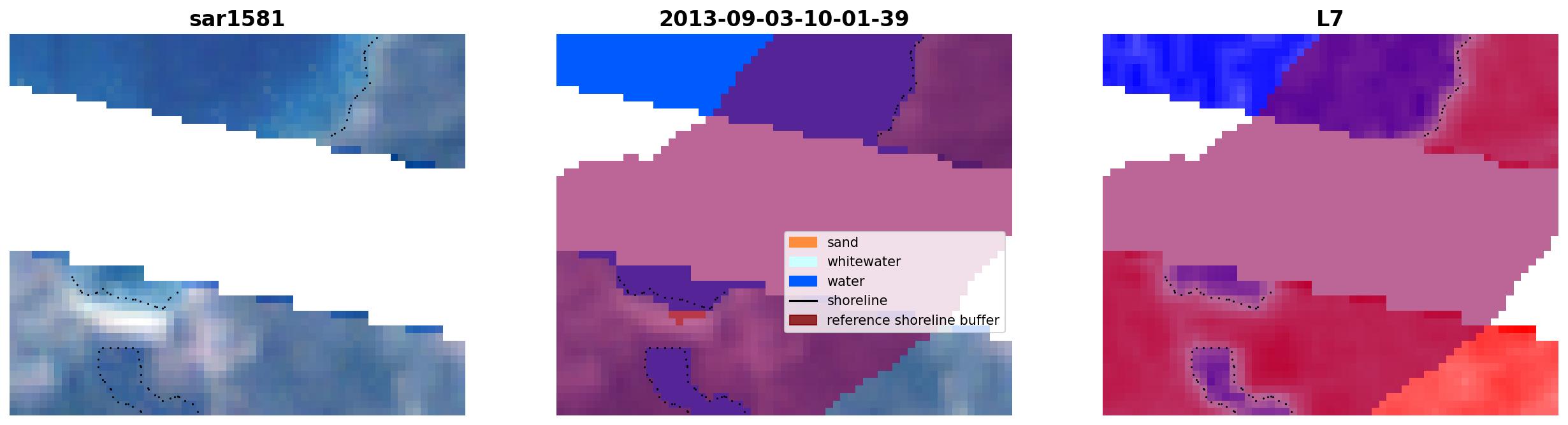 sar1581

2013-09-03-10-01-39

L7

sand
whitewater
water
shoreline
reference shoreline buffer